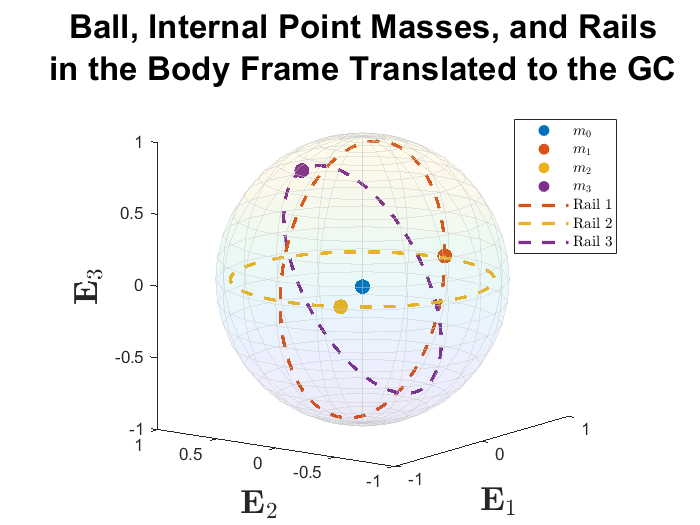 Ball, Internal Point Masses, and Rails in the Body Frame Translated to the GC

$m_0$
$m_1$
$m_2$
$m_3$
Rail 1
Rail 2
Rail 3

1
0.5
0
-0.5
-1
$\mathbf{E}_3$

1
0.5
0
-0.5
-1
$\mathbf{E}_2$

-1
0
1
$\mathbf{E}_1$